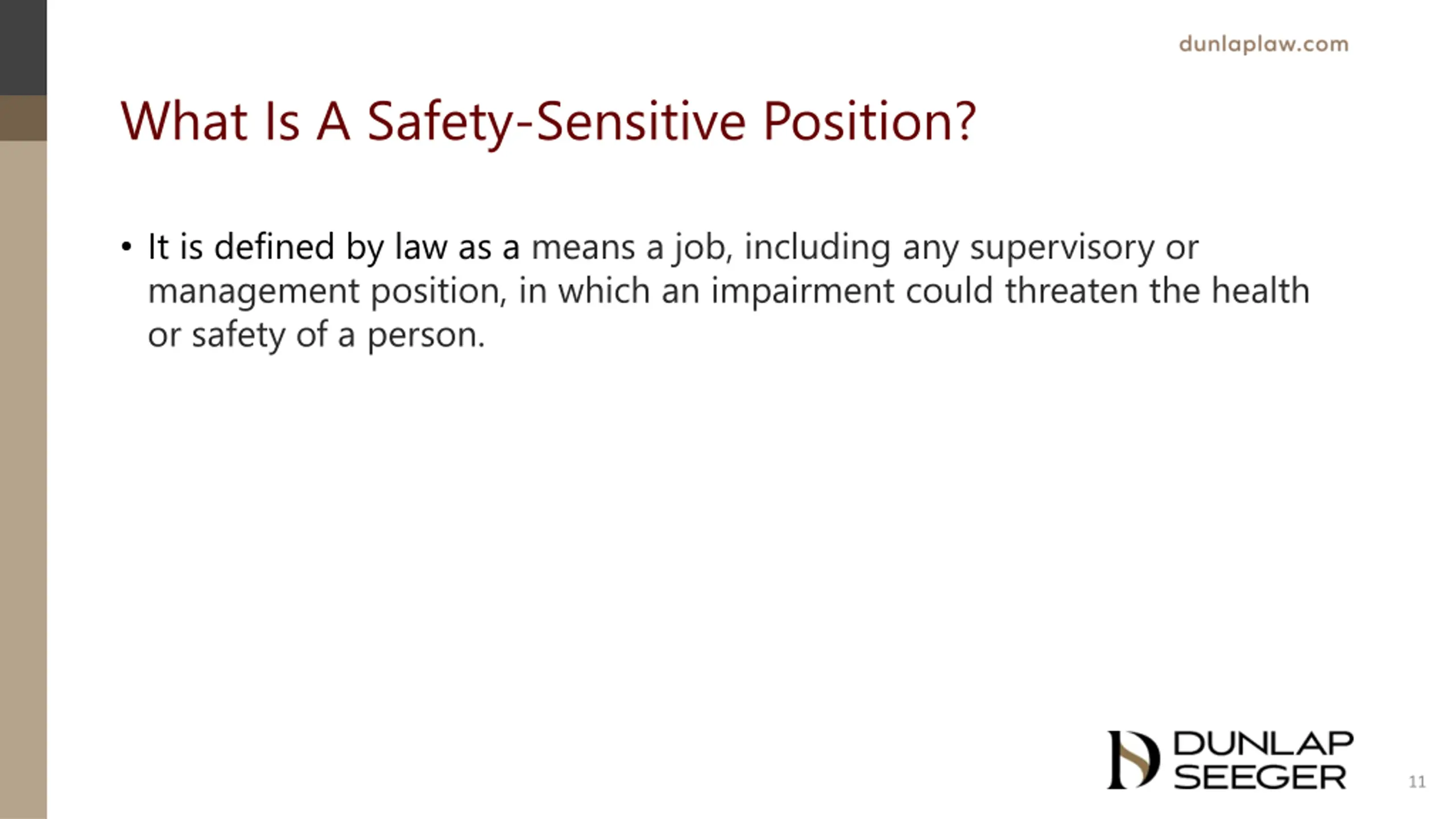 dunlaplaw.com

What Is A Safety-Sensitive Position?

• It is defined by law as a means a job, including any supervisory or management position, in which an impairment could threaten the health or safety of a person.

DUNLAP SEEGER

11